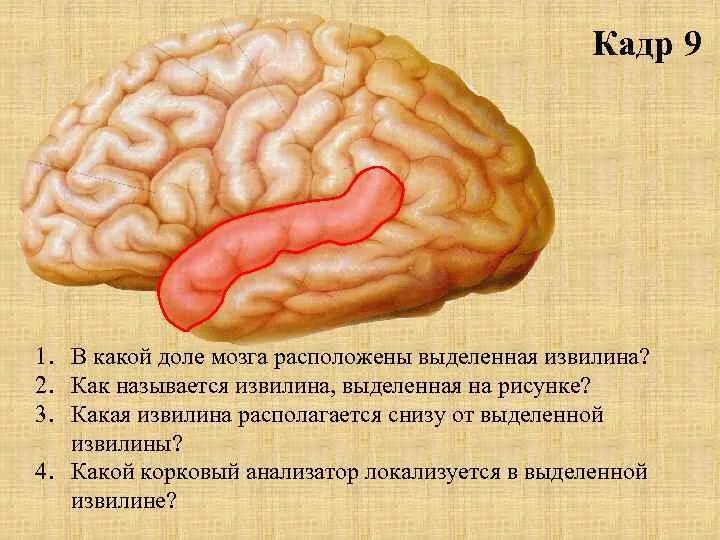 Кадр 9

1. В какой доле мозга расположены выделенная извилина?
2. Как называется извилина, выделенная на рисунке?
3. Какая извилина располагается снизу от выделенной извилины?
4. Какой корковый анализатор локализуется в выделенной извилине?